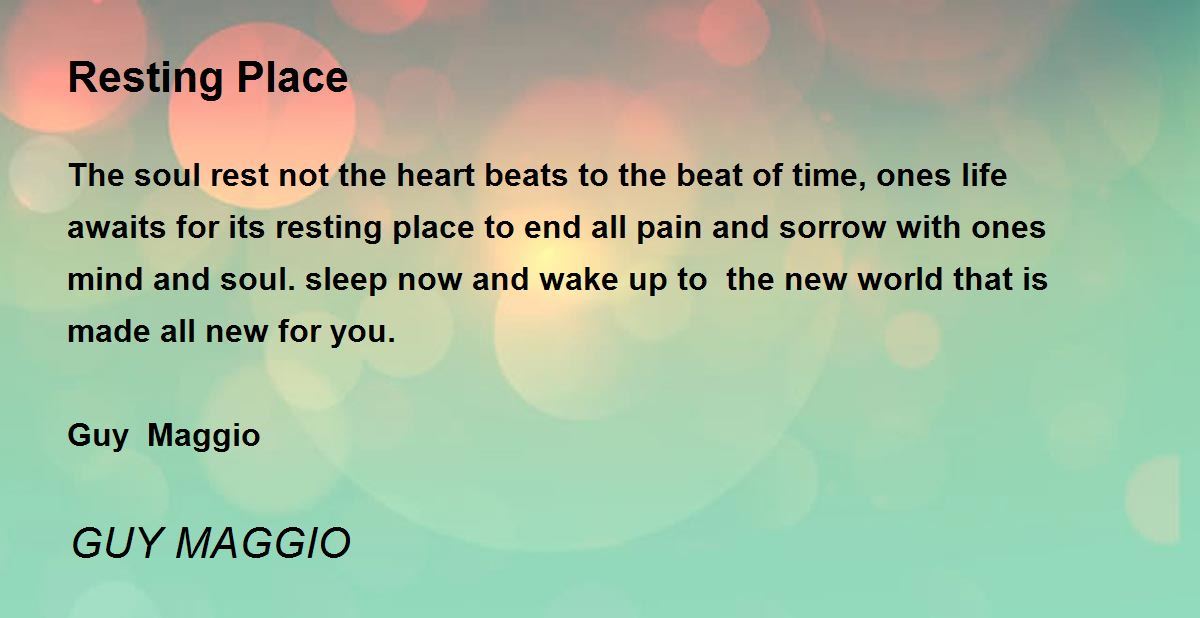 Resting Place

The soul rest not the heart beats to the beat of time, ones life awaits for its resting place to end all pain and sorrow with ones mind and soul. sleep now and wake up to the new world that is made all new for you.

Guy Maggio

GUY MAGGIO